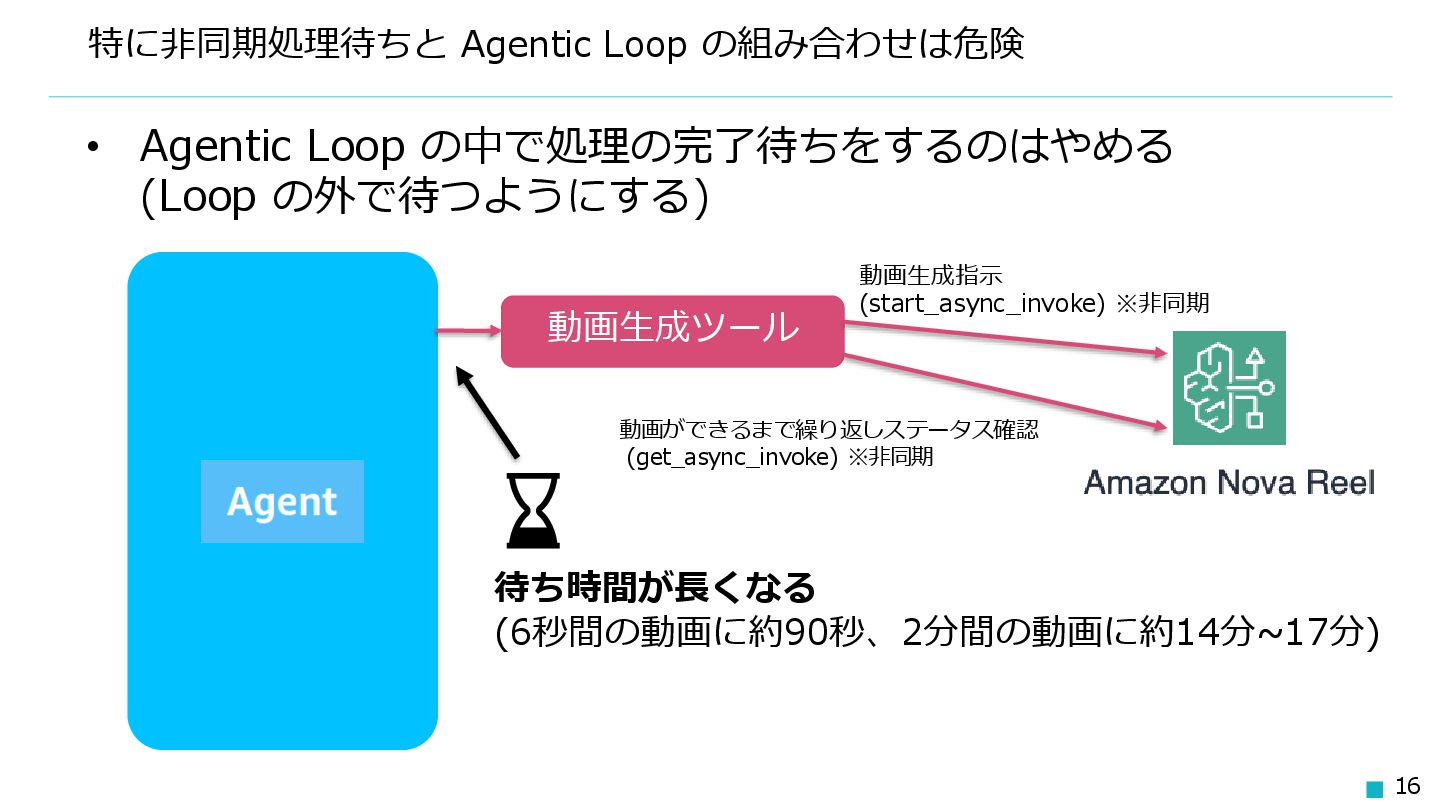 特に非同期処理待ちと Agentic Loop の組み合わせは危険

• Agentic Loop の中で処理の完了待ちをするのはやめる (Loop の外で待つようにする)

Agent

動画生成ツール

動画生成指示
(start_async_invoke) ※非同期

動画ができるまで繰り返しステータス確認
(get_async_invoke) ※非同期

Amazon Nova Reel

待ち時間が長くなる
(6秒間の動画に約90秒、2分間の動画に約14分~17分)

16